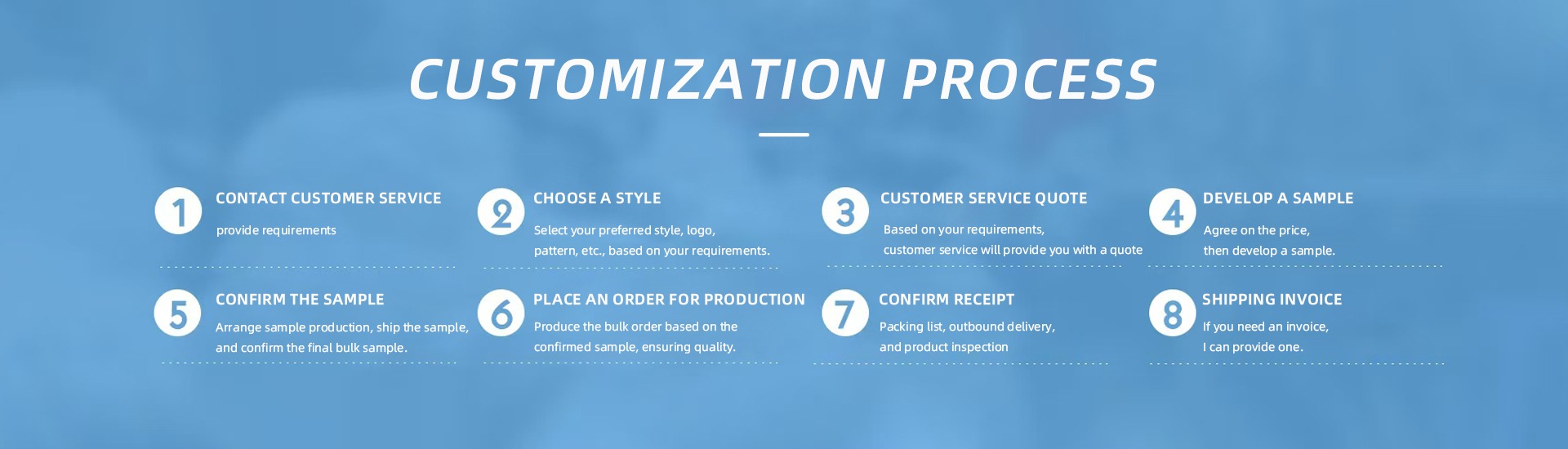 CUSTOMIZATION PROCESS

1 CONTACT CUSTOMER SERVICE
provide requirements

2 CHOOSE A STYLE
Select your preferred style, logo, pattern, etc., based on your requirements.

3 CUSTOMER SERVICE QUOTE
Based on your requirements, customer service will provide you with a quote

4 DEVELOP A SAMPLE
Agree on the price, then develop a sample.

5 CONFIRM THE SAMPLE
Arrange sample production, ship the sample, and confirm the final bulk sample.

6 PLACE AN ORDER FOR PRODUCTION
Produce the bulk order based on the confirmed sample, ensuring quality.

7 CONFIRM RECEIPT
Packing list, outbound delivery, and product inspection

8 SHIPPING INVOICE
If you need an invoice, I can provide one.